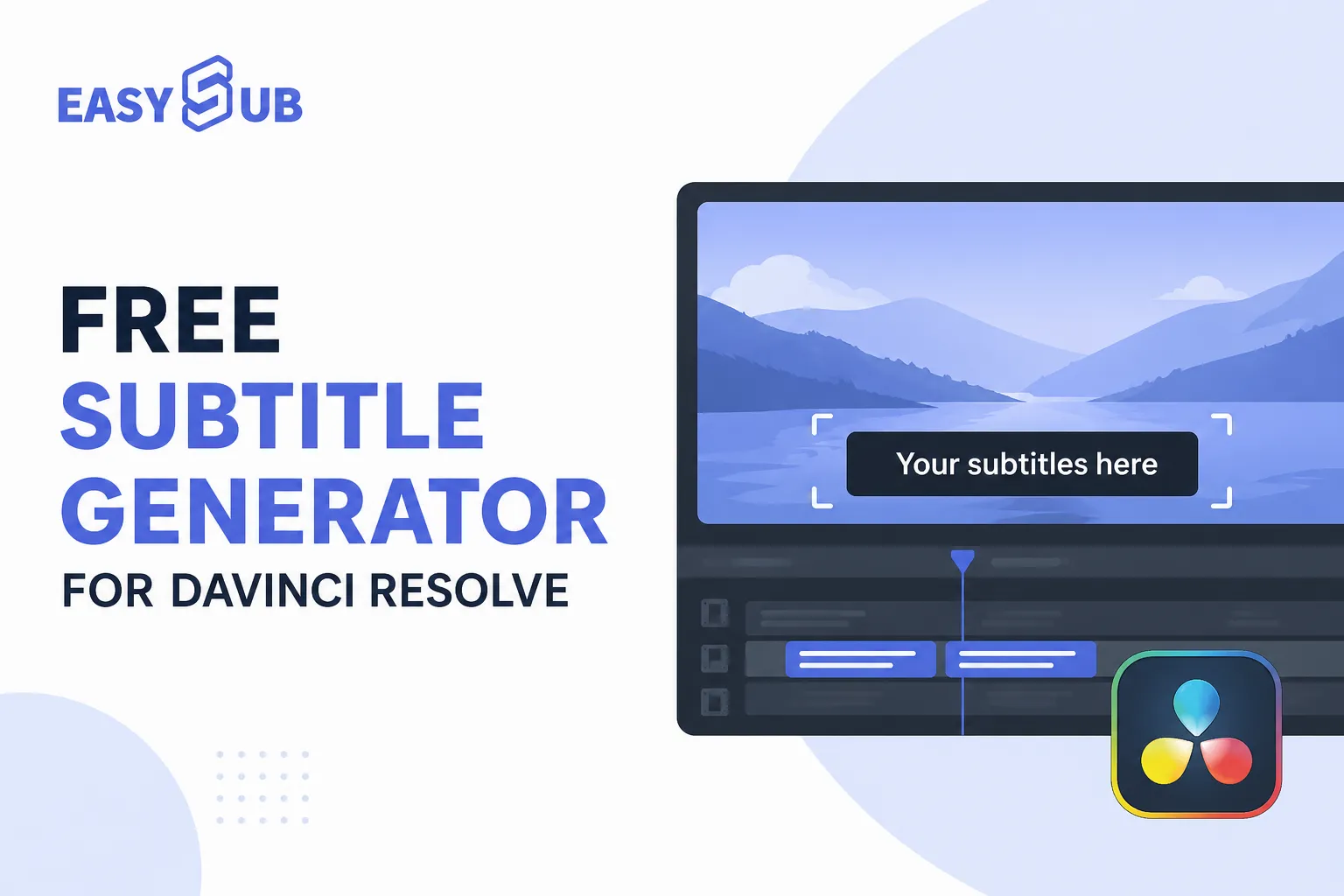 EASYSUB

FREE
SUBTITLE
GENERATOR
FOR DAVINCI RESOLVE

Your subtitles here